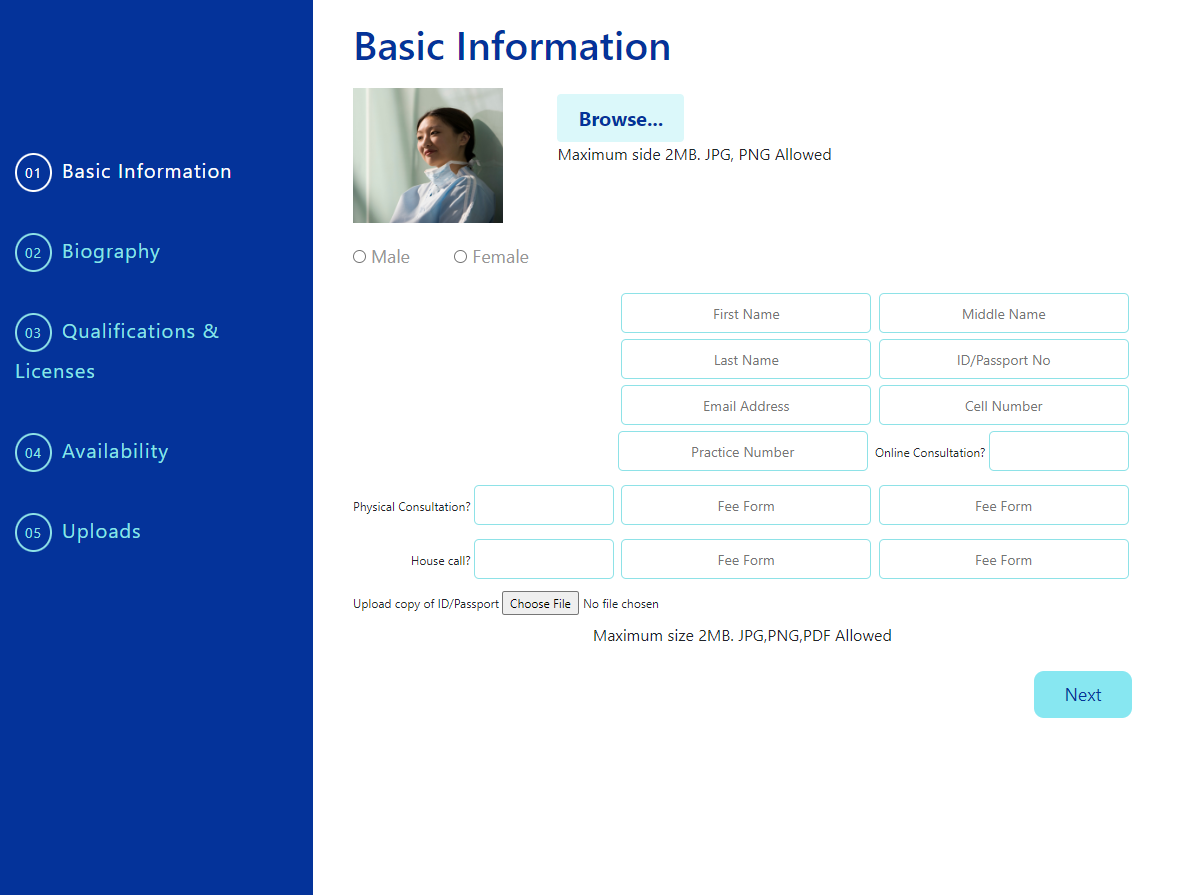 01 Basic Information

02 Biography

03 Qualifications & Licenses

04 Availability

05 Uploads

Basic Information

Browse...

Maximum side 2MB. JPG, PNG Allowed

Male Female

First Name
Middle Name
Last Name
ID/Passport No
Email Address
Cell Number
Practice Number
Online Consultation?

Physical Consultation?
Fee Form
Fee Form

House call?
Fee Form
Fee Form

Upload copy of ID/Passport Choose File No file chosen

Maximum size 2MB. JPG,PNG,PDF Allowed

Next